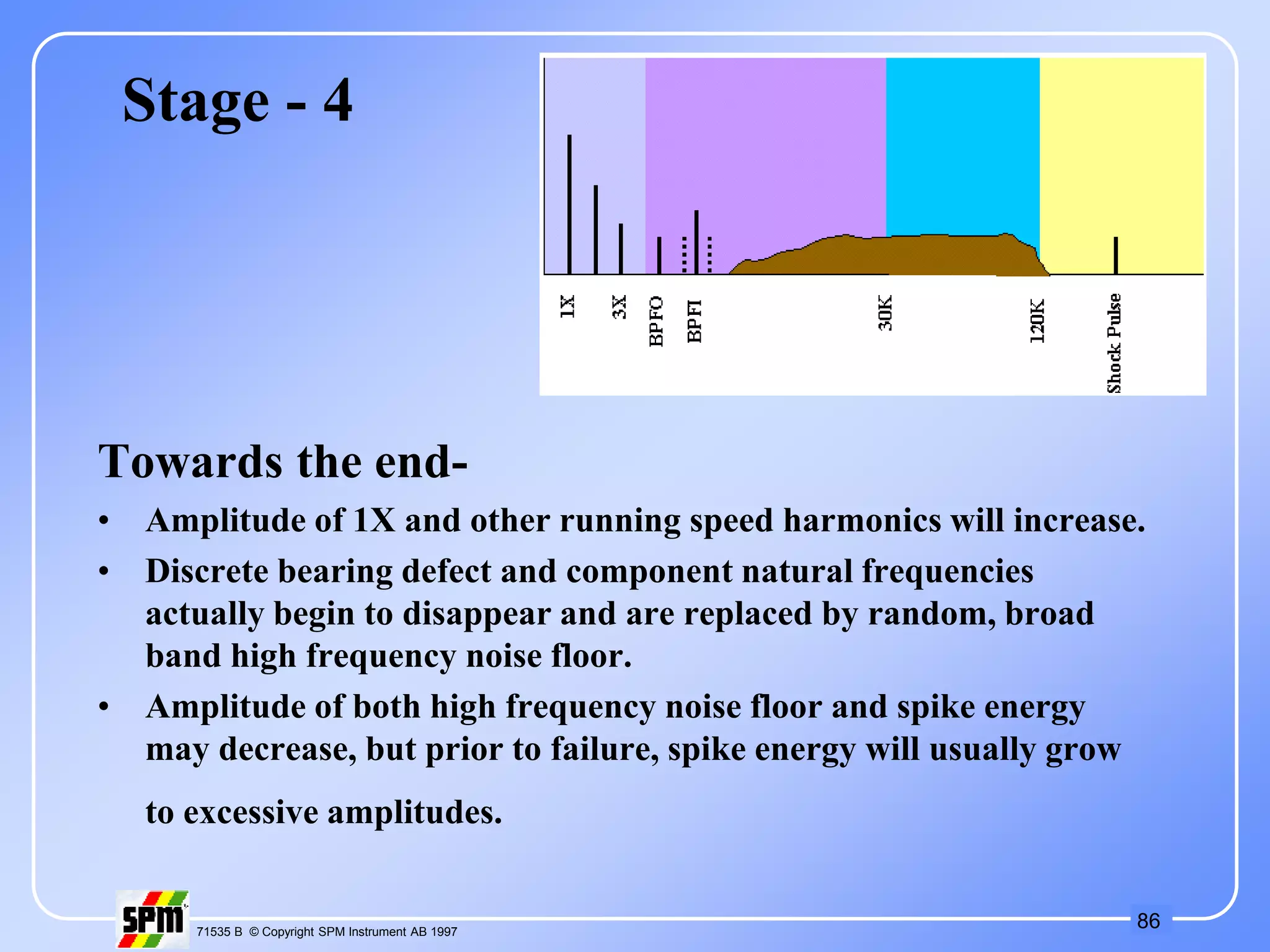 Stage - 4

1X
3X
BPFO
BPFI
30K
120K
Shock Pulse

Towards the end-

• Amplitude of 1X and other running speed harmonics will increase.

• Discrete bearing defect and component natural frequencies actually begin to disappear and are replaced by random, broad band high frequency noise floor.

• Amplitude of both high frequency noise floor and spike energy may decrease, but prior to failure, spike energy will usually grow to excessive amplitudes.

SPM

71535 B © Copyright SPM Instrument AB 1997

86